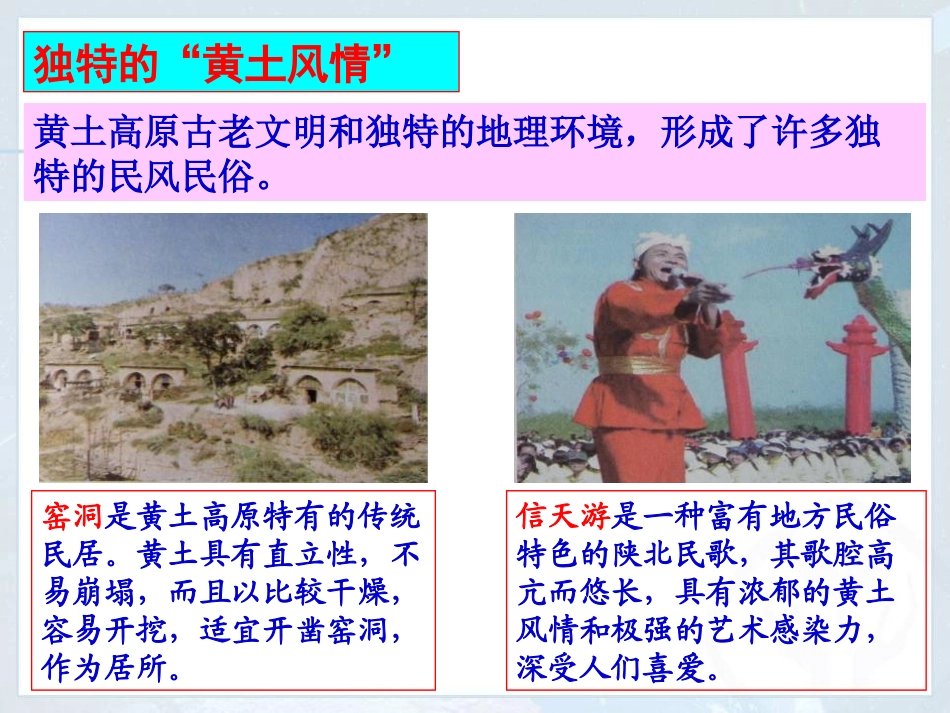 独特的“黄土风情”

黄土高原古老文明和独特的地理环境，形成了许多独特的民风民俗。

窑洞是黄土高原特有的传统民居。黄土具有直立性，不易崩塌，而且以比较干燥，容易开挖，适宜开凿窑洞，作为居所。

信天游是一种富有地方民俗特色的陕北民歌，其歌腔高亢而悠长，具有浓郁的黄土风情和极强的艺术感染力，深受人们喜爱。